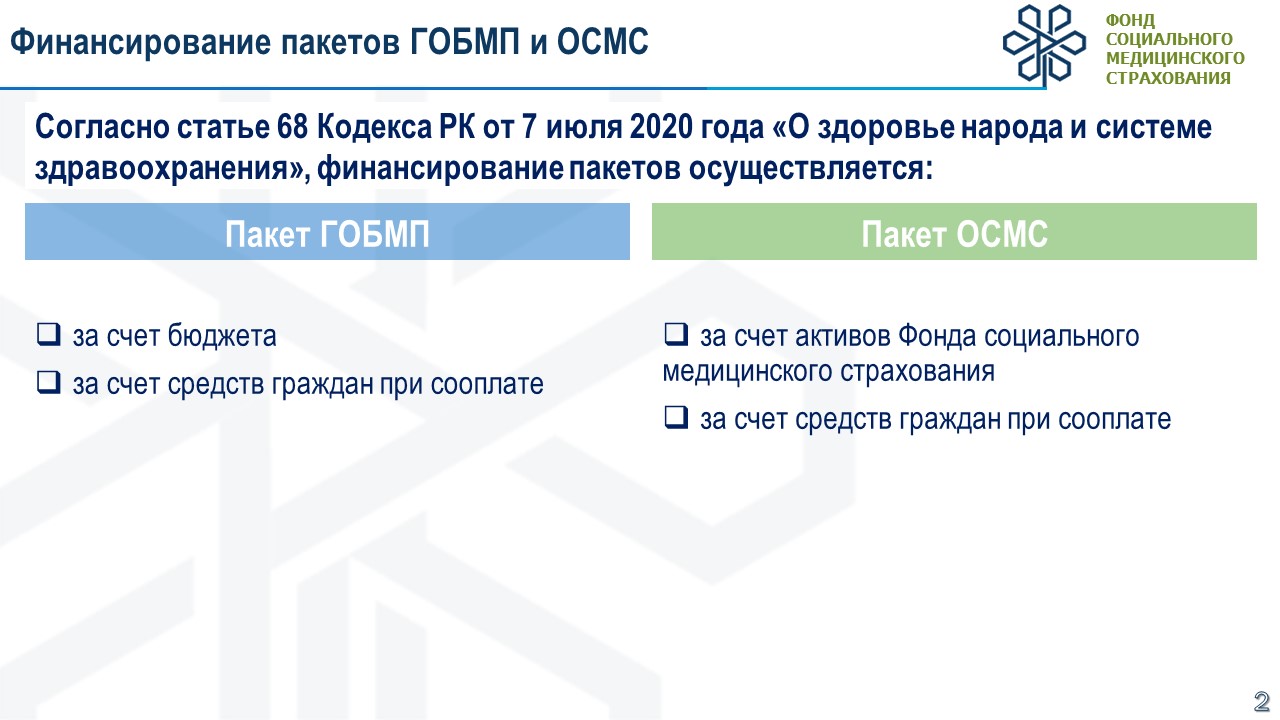 Финансирование пакетов ГОБМП и ОСМС

ФОНД
СОЦИАЛЬНОГО
МЕДИЦИНСКОГО
СТРАХОВАНИЯ

Согласно статье 68 Кодекса РК от 7 июля 2020 года «О здоровье народа и системе здравоохранения», финансирование пакетов осуществляется:

Пакет ГОБМП

❑ за счет бюджета
❑ за счет средств граждан при сооплате

Пакет ОСМС

❑ за счет активов Фонда социального медицинского страхования
❑ за счет средств граждан при сооплате

2